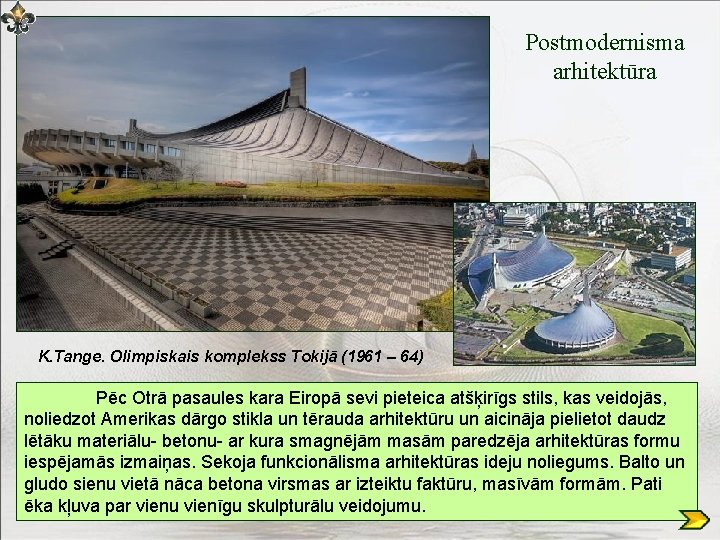 Postmodernisma arhitektūra

K.Tange. Olimpiskais komplekss Tokijā (1961 – 64)

Pēc Otrā pasaules kara Eiropā sevi pieteica atšķirīgs stils, kas veidojās, noliedzot Amerikas dārgo stikla un tērauda arhitektūru un aicināja pielietot daudz lētāku materiālu- betonu- ar kura smagnējām masām paredzēja arhitektūras formu iespējamās izmaiņas. Sekoja funkcionālisma arhitektūras ideju noliegums. Balto un gludo sienu vietā nāca betona virsmas ar izteiktu faktūru, masīvām formām. Pati ēka kļuva par vienu vienīgu skulpturālu veidojumu.